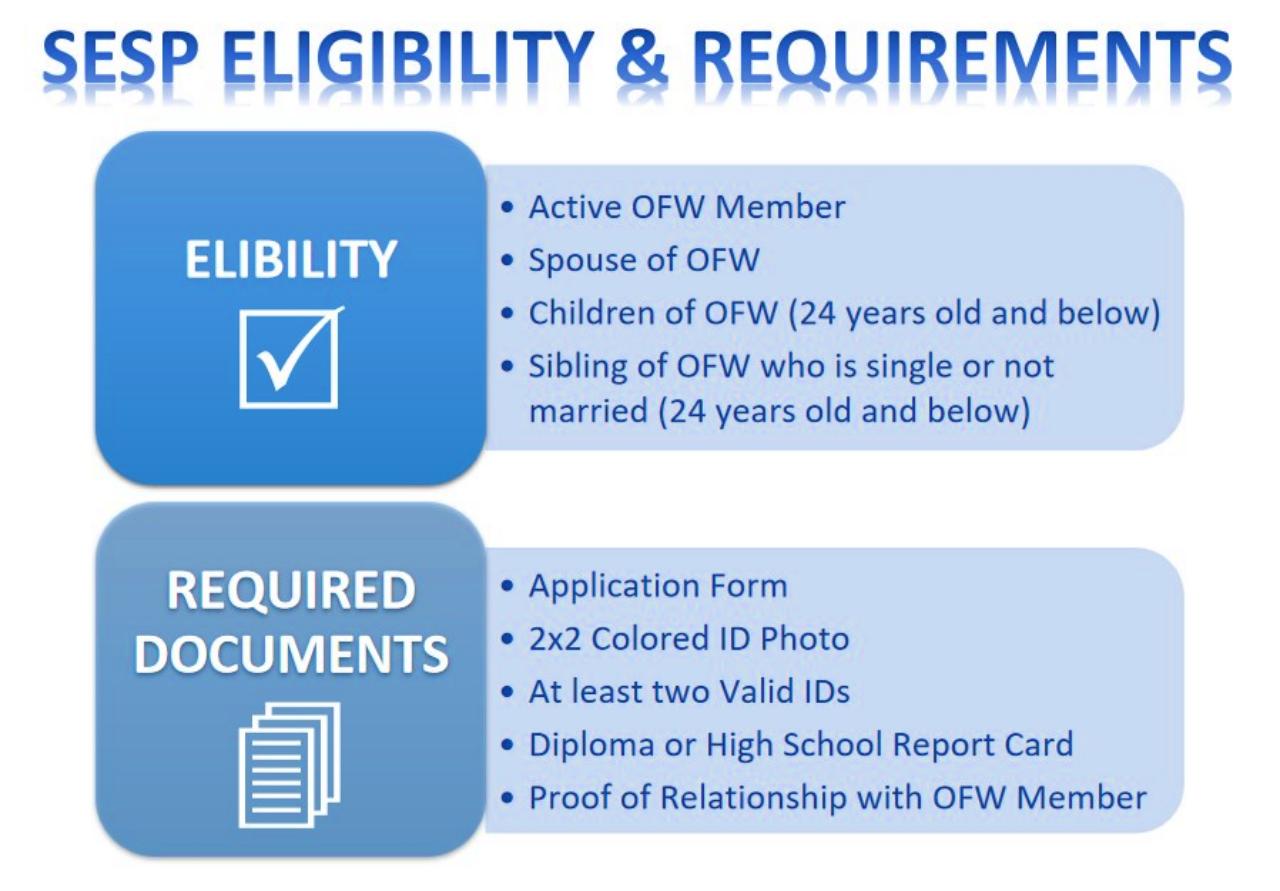 SESP ELIGIBILITY & REQUIREMENTS

ELIBILITY

• Active OFW Member
• Spouse of OFW
• Children of OFW (24 years old and below)
• Sibling of OFW who is single or not married (24 years old and below)

REQUIRED DOCUMENTS

• Application Form
• 2x2 Colored ID Photo
• At least two Valid IDs
• Diploma or High School Report Card
• Proof of Relationship with OFW Member